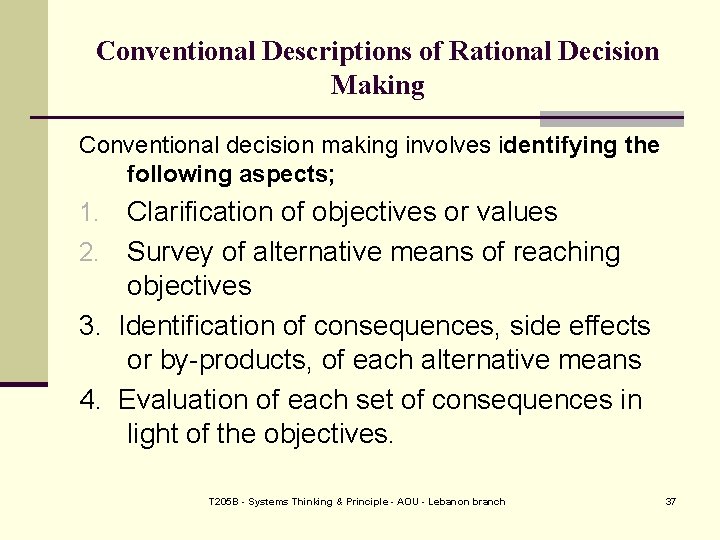 Conventional Descriptions of Rational Decision Making

Conventional decision making involves identifying the following aspects;

1. Clarification of objectives or values
2. Survey of alternative means of reaching objectives
3. Identification of consequences, side effects or by-products, of each alternative means
4. Evaluation of each set of consequences in light of the objectives.

T205B - Systems Thinking & Principle - AOU - Lebanon branch

37